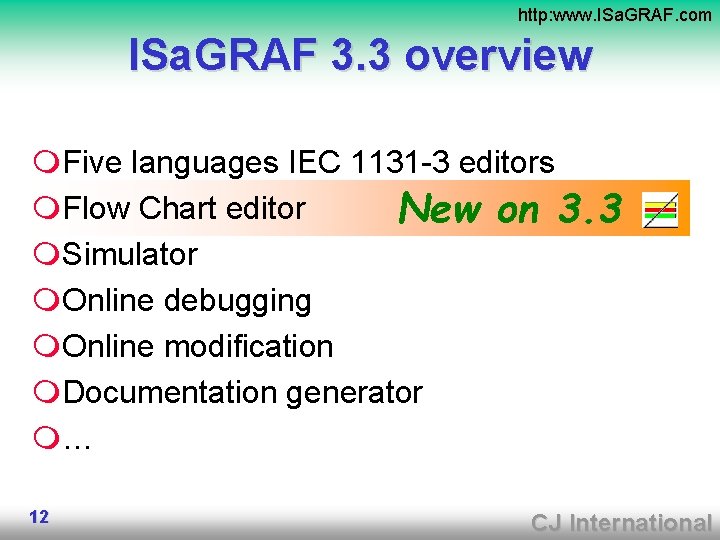 http:www.ISaGRAF.com

ISaGRAF 3.3 overview

Five languages IEC 1131-3 editors
Flow Chart editor New on 3.3
Simulator
Online debugging
Online modification
Documentation generator
…

12

CJ International